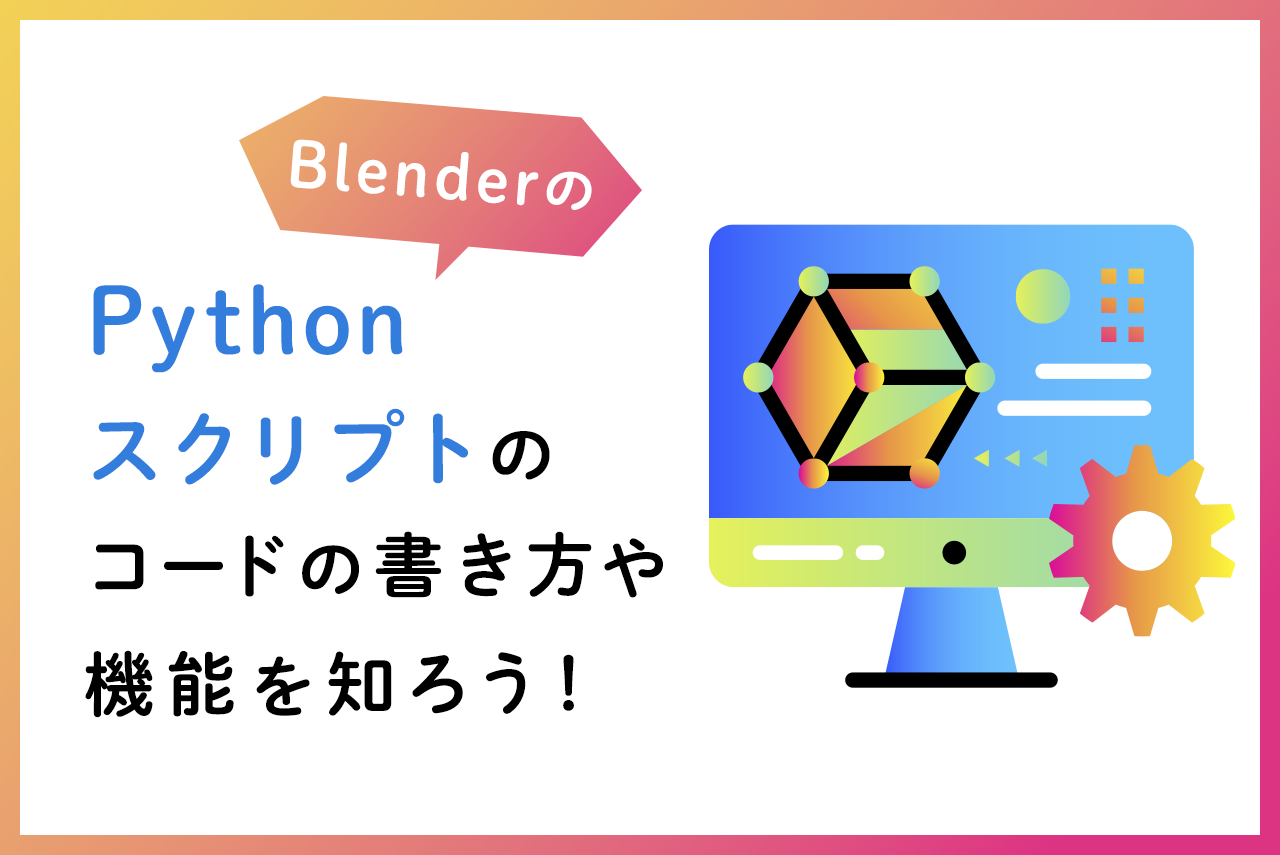 Blenderの

Python
スクリプトの
コードの書き方や
機能を知ろう！